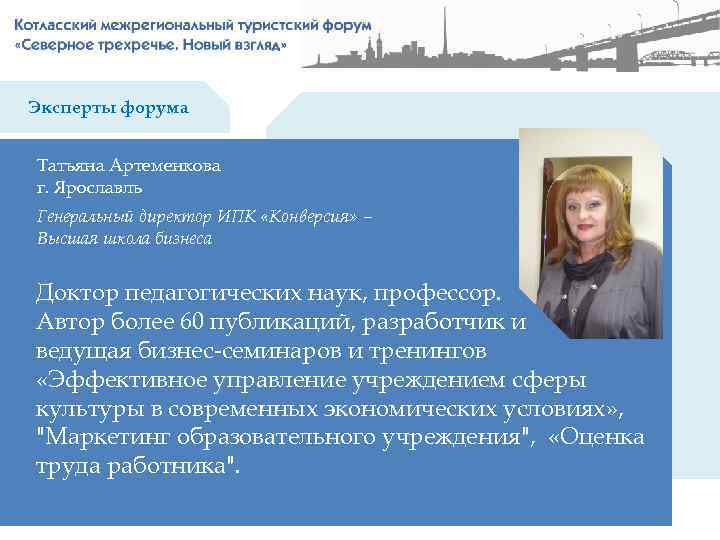 Котласский межрегиональный туристский форум
«Северное трехречье. Новый взгляд»

Эксперты форума

Татьяна Артеменкова
г. Ярославль

Генеральный директор ИПК «Конверсия» – Высшая школа бизнеса

Доктор педагогических наук, профессор. Автор более 60 публикаций, разработчик и ведущая бизнес-семинаров и тренингов «Эффективное управление учреждением сферы культуры в современных экономических условиях», "Маркетинг образовательного учреждения", «Оценка труда работника".